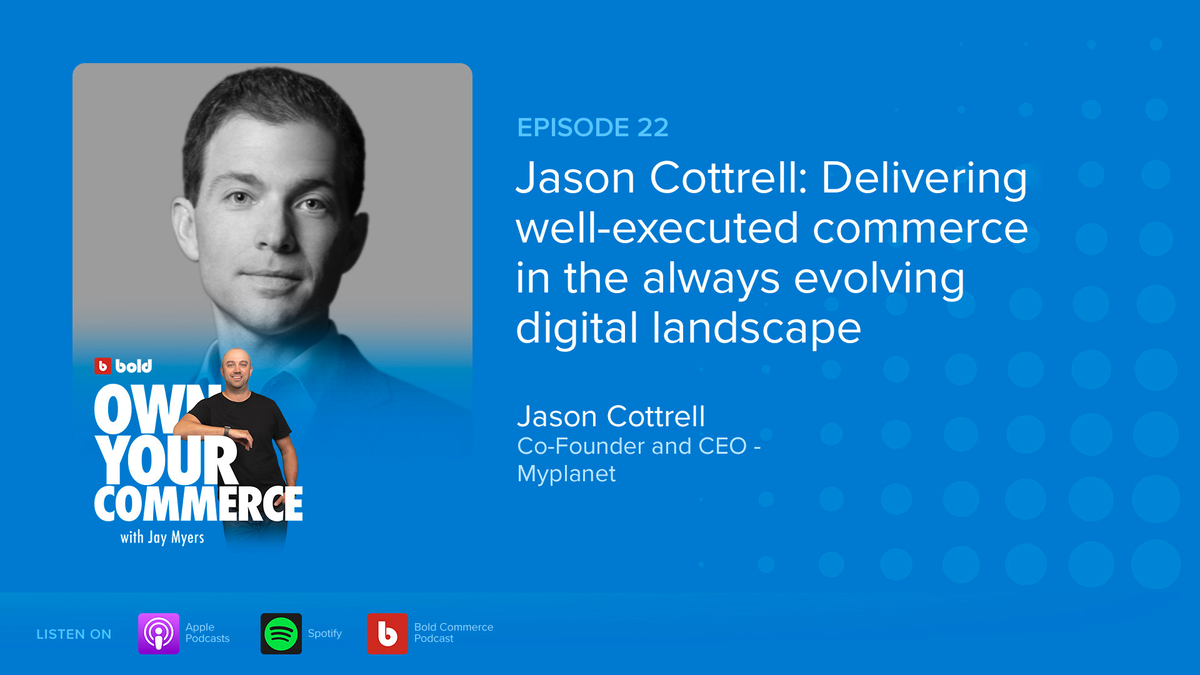 bold
OWN YOUR COMMERCE
with Jay Myers

EPISODE 22

Jason Cottrell: Delivering well-executed commerce in the always evolving digital landscape

Jason Cottrell
Co-Founder and CEO - Myplanet

LISTEN ON
Apple Podcasts
Spotify
Bold Commerce Podcast